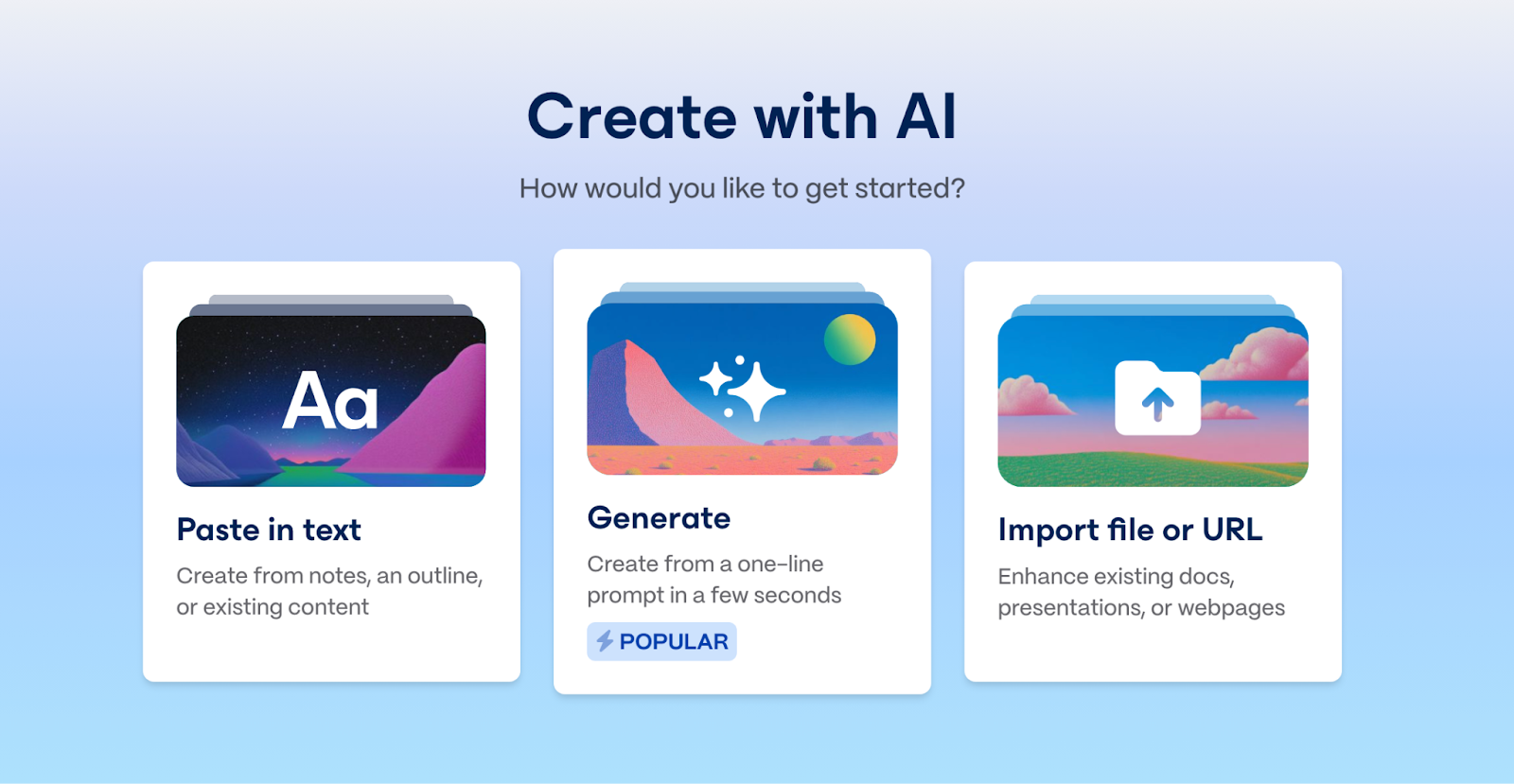 Create with AI

How would you like to get started?

Aa

Paste in text

Create from notes, an outline, or existing content

Generate

Create from a one-line prompt in a few seconds

POPULAR

Import file or URL

Enhance existing docs, presentations, or webpages